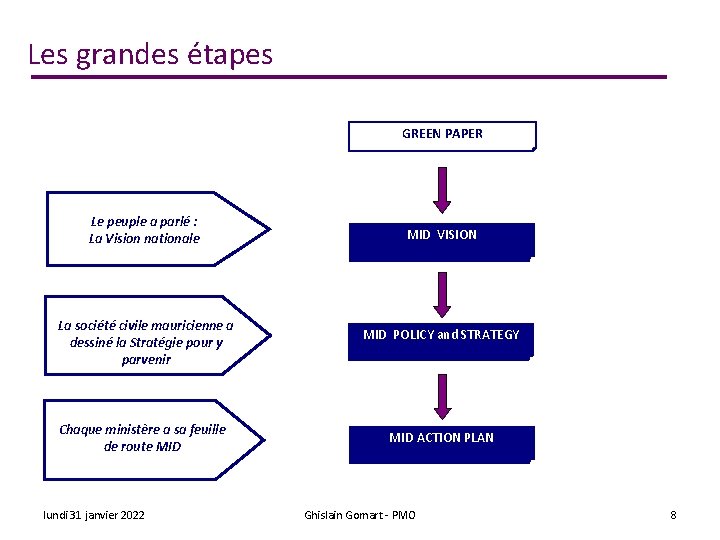 Les grandes étapes

GREEN PAPER

Le peuple a parlé : La Vision nationale

MID VISION

La société civile mauricienne a dessiné la Stratégie pour y parvenir

MID POLICY and STRATEGY

Chaque ministère a sa feuille de route MID

MID ACTION PLAN

lundi 31 janvier 2022

Ghislain Gomart - PMO

8